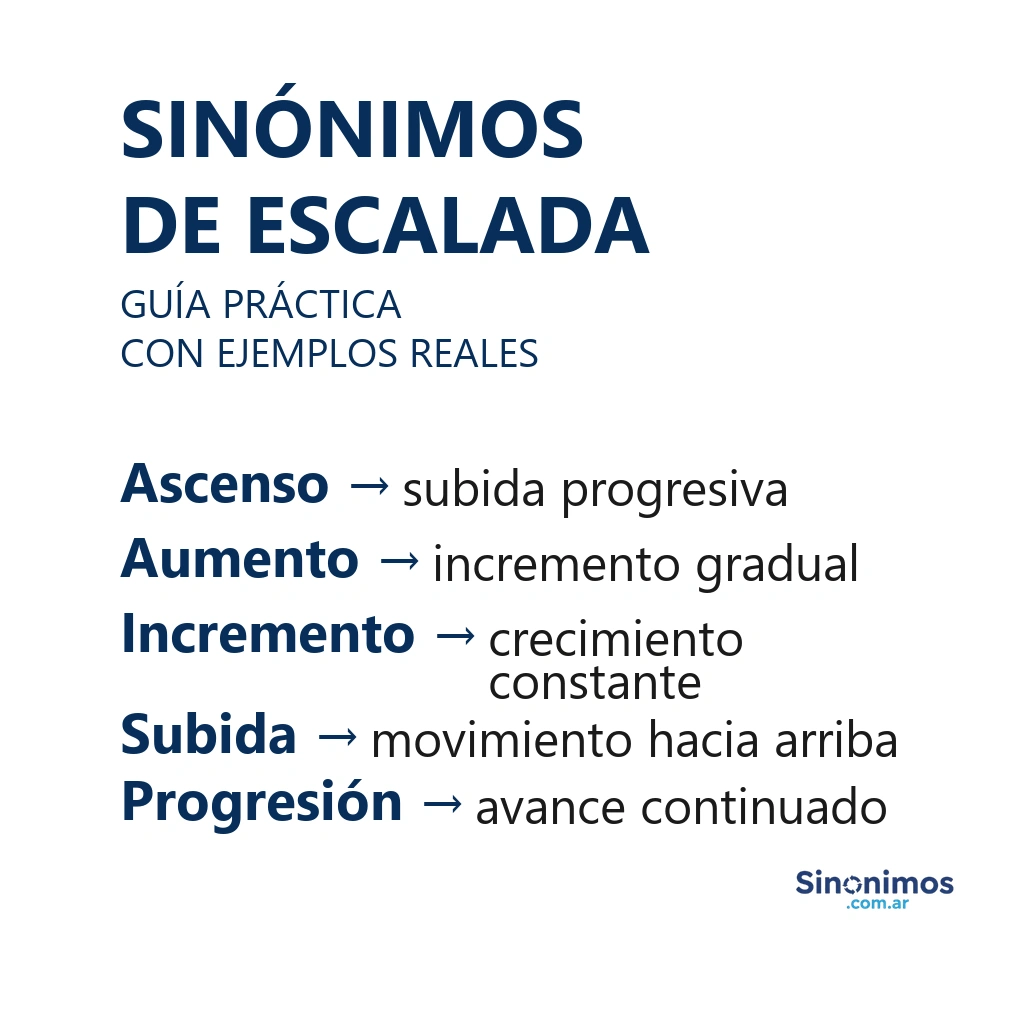 SINÓNIMOS DE ESCALADA

GUÍA PRÁCTICA
CON EJEMPLOS REALES

Ascenso → subida progresiva
Aumento → incremento gradual
Incremento → crecimiento constante
Subida → movimiento hacia arriba
Progresión → avance continuado

Sinonimos
.com.ar